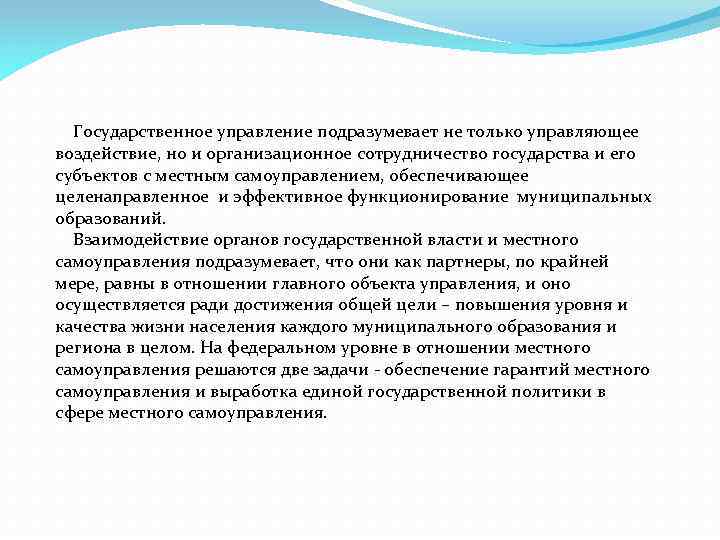 Государственное управление подразумевает не только управляющее воздействие, но и организационное сотрудничество государства и его субъектов с местным самоуправлением, обеспечивающее целенаправленное и эффективное функционирование муниципальных образований.

Взаимодействие органов государственной власти и местного самоуправления подразумевает, что они как партнеры, по крайней мере, равны в отношении главного объекта управления, и оно осуществляется ради достижения общей цели – повышения уровня и качества жизни населения каждого муниципального образования и региона в целом. На федеральном уровне в отношении местного самоуправления решаются две задачи - обеспечение гарантий местного самоуправления и выработка единой государственной политики в сфере местного самоуправления.